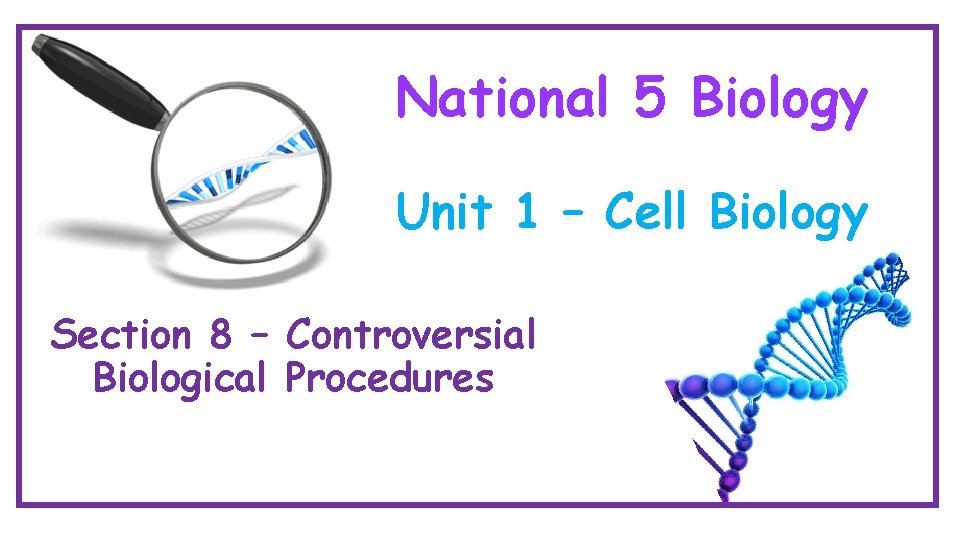 National 5 Biology

Unit 1 – Cell Biology

Section 8 – Controversial Biological Procedures